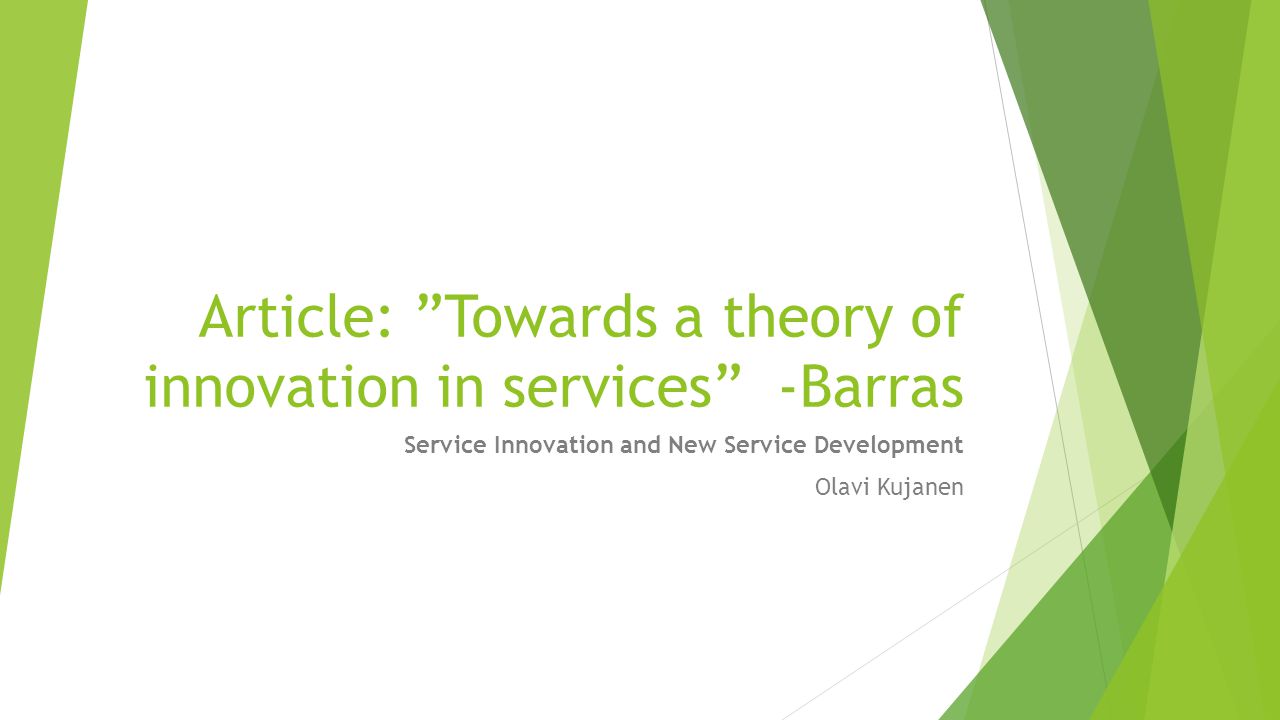 Article: ”Towards a theory of innovation in services” -Barras

Service Innovation and New Service Development

Olavi Kujanen